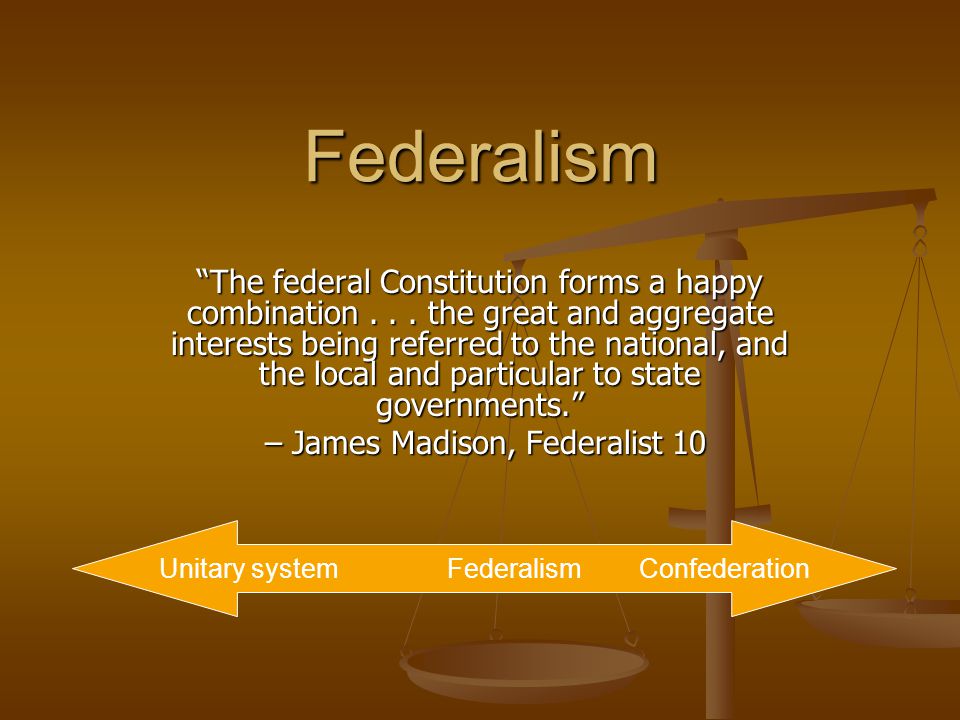 Federalism

“The federal Constitution forms a happy combination . . . the great and aggregate interests being referred to the national, and the local and particular to state governments.”

– James Madison, Federalist 10

Unitary system Federalism Confederation